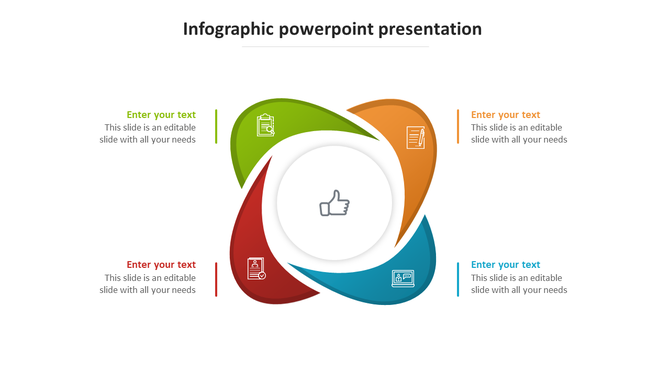 Infographic powerpoint presentation

Enter your text
This slide is an editable slide with all your needs

Enter your text
This slide is an editable slide with all your needs

Enter your text
This slide is an editable slide with all your needs

Enter your text
This slide is an editable slide with all your needs